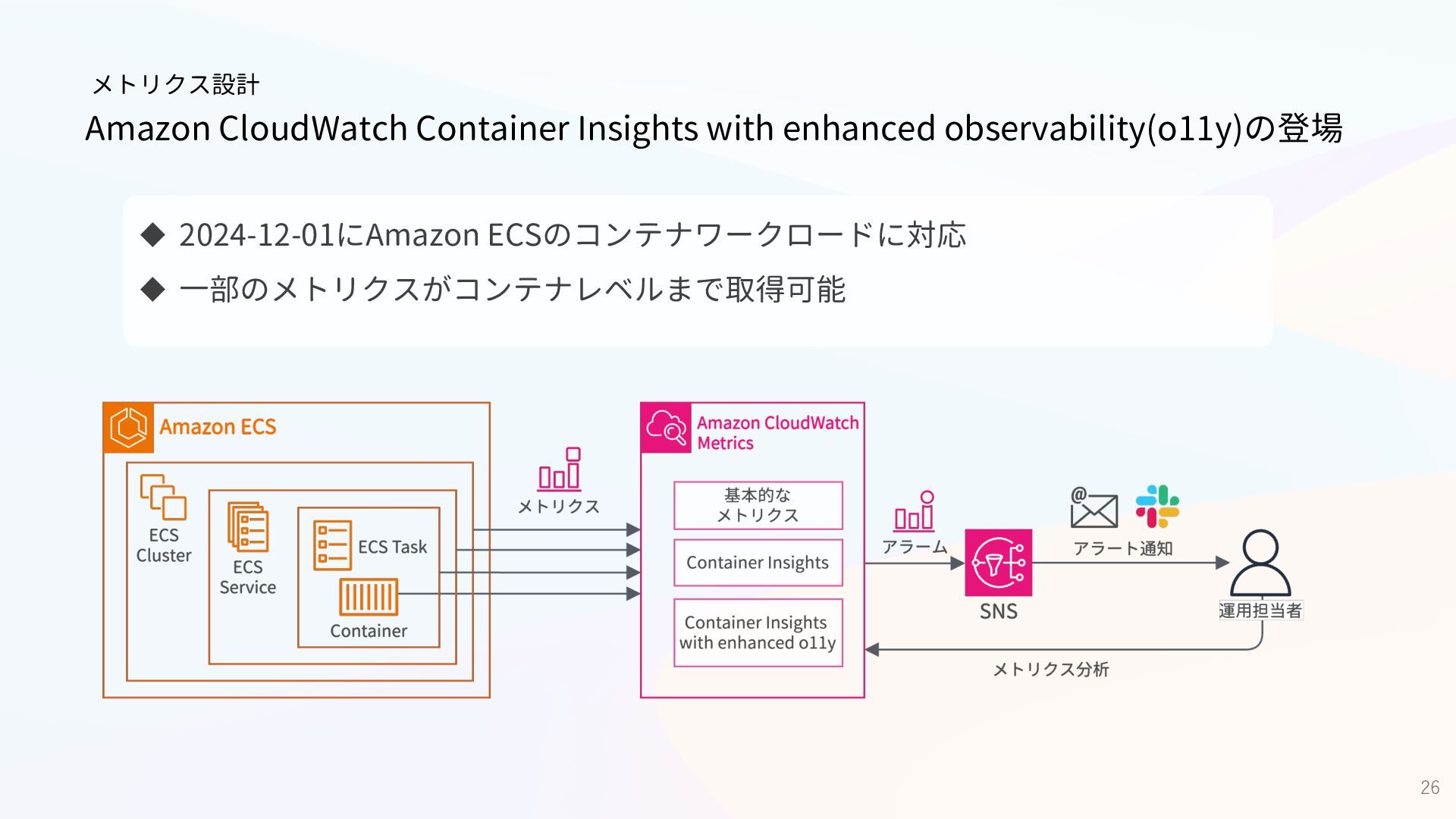 メトリクス設計

Amazon CloudWatch Container Insights with enhanced observability(o11y)の登場

◆ 2024-12-01にAmazon ECSのコンテナワークロードに対応

◆ 一部のメトリクスがコンテナレベルまで取得可能

Amazon ECS

ECS Cluster

ECS Service

ECS Task

Container

メトリクス

Amazon CloudWatch Metrics

基本的な メトリクス

Container Insights

Container Insights with enhanced o11y

アラーム

SNS

アラート通知

運用担当者

メトリクス分析

26